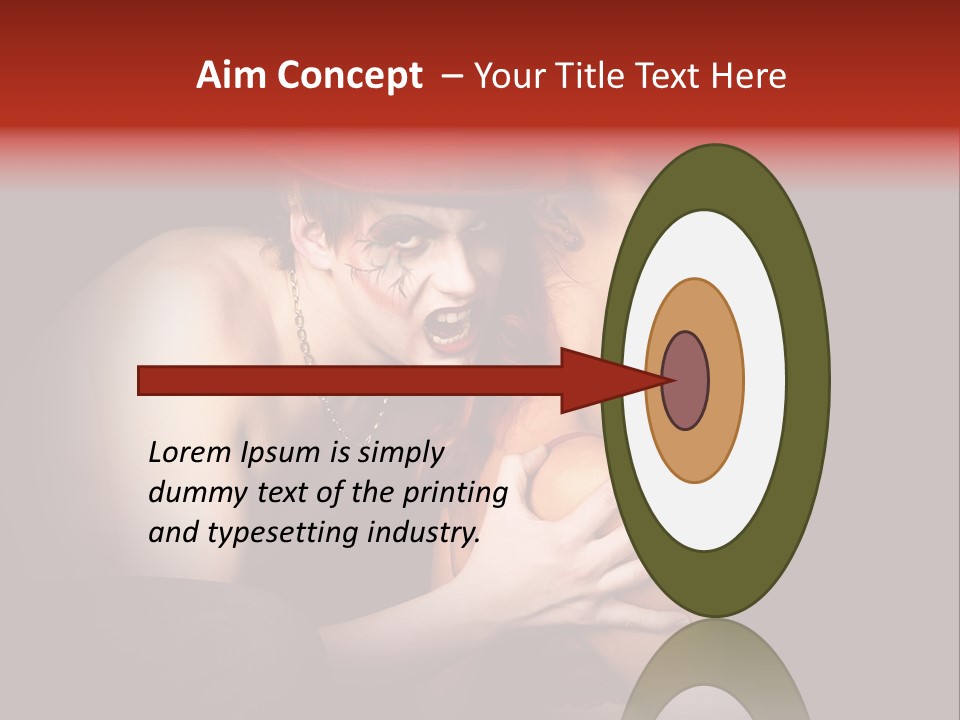 Aim Concept – Your Title Text Here

Lorem Ipsum is simply dummy text of the printing and typesetting industry.